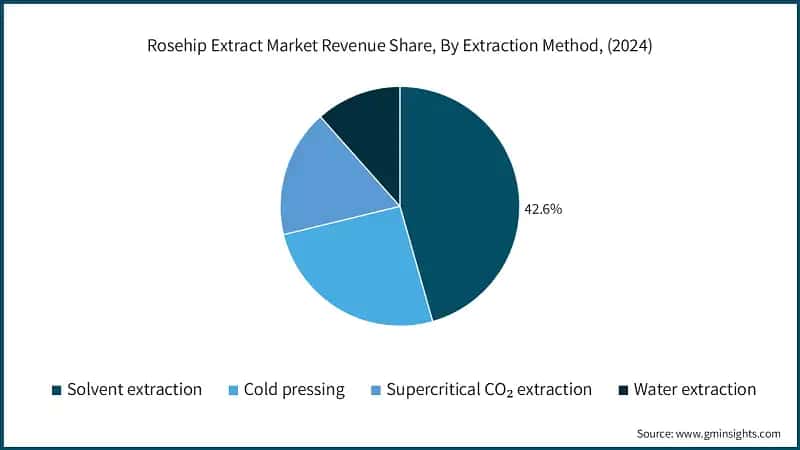 Rosehip Extract Market Revenue Share, By Extraction Method, (2024)

42.6%

Solvent extraction
Cold pressing
Supercritical $CO_2$ extraction
Water extraction

Source: www.gminsights.com